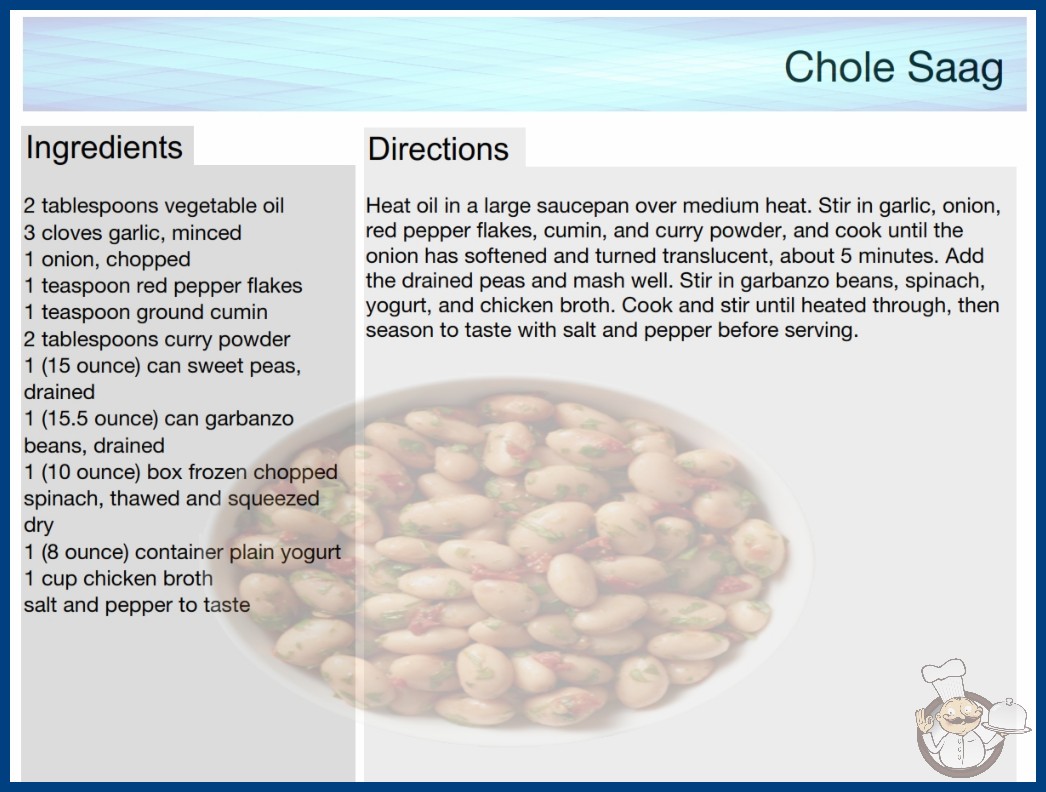 Chole Saag

Ingredients

2 tablespoons vegetable oil
3 cloves garlic, minced
1 onion, chopped
1 teaspoon red pepper flakes
1 teaspoon ground cumin
2 tablespoons curry powder
1 (15 ounce) can sweet peas, drained
1 (15.5 ounce) can garbanzo beans, drained
1 (10 ounce) box frozen chopped spinach, thawed and squeezed dry
1 (8 ounce) container plain yogurt
1 cup chicken broth
salt and pepper to taste

Directions

Heat oil in a large saucepan over medium heat. Stir in garlic, onion, red pepper flakes, cumin, and curry powder, and cook until the onion has softened and turned translucent, about 5 minutes. Add the drained peas and mash well. Stir in garbanzo beans, spinach, yogurt, and chicken broth. Cook and stir until heated through, then season to taste with salt and pepper before serving.